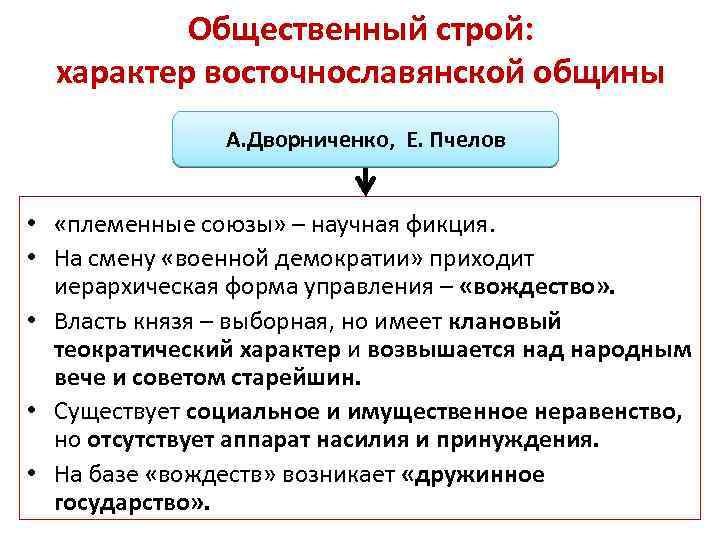 Общественный строй:
характер восточнославянской общины

А.Дворниченко, Е. Пчелов

• «племенные союзы» – научная фикция.
• На смену «военной демократии» приходит иерархическая форма управления – «вождество».
• Власть князя – выборная, но имеет клановый теократический характер и возвышается над народным вече и советом старейшин.
• Существует социальное и имущественное неравенство, но отсутствует аппарат насилия и принуждения.
• На базе «вождеств» возникает «дружинное государство».